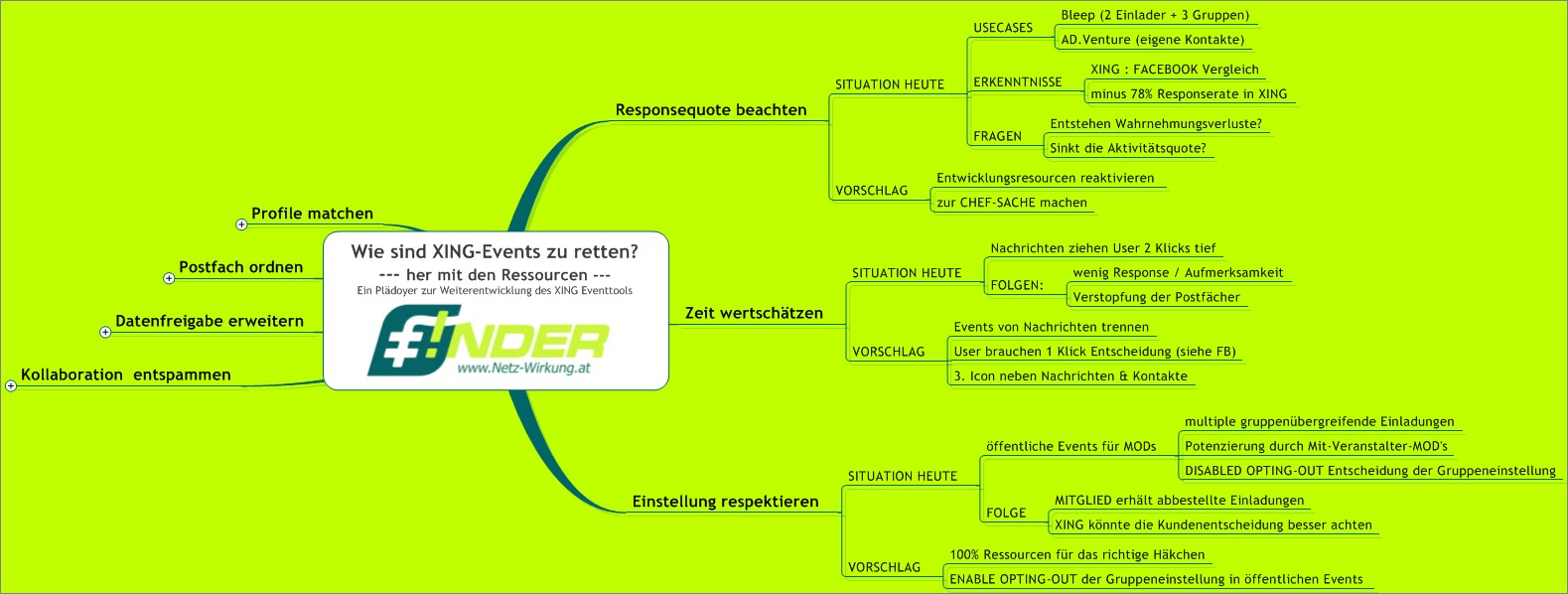 Wie sind XING-Events zu retten?
--- her mit den Ressourcen ---
Ein Plädoyer zur Weiterentwicklung des XING Eventtools

FINDER
www.Netz-Wirkung.at

Profile matchen

Postfach ordnen

Datenfreigabe erweitern

Kollaboration entspammen

Responsequote beachten

SITUATION HEUTE

USECASES

Bleep (2 Einlader + 3 Gruppen)

AD.Venture (eigene Kontakte)

ERKENNTNISSE

XING : FACEBOOK Vergleich

minus 78% Responserate in XING

FRAGEN

Entstehen Wahrnehmungsverluste?

Sinkt die Aktivitätsquote?

VORSCHLAG

Entwicklungsresourcen reaktivieren

zur CHEF-SACHE machen

Zeit wertschätzen

SITUATION HEUTE

Nachrichten ziehen User 2 Klicks tief

FOLGEN:

wenig Response / Aufmerksamkeit

Verstopfung der Postfächer

VORSCHLAG

Events von Nachrichten trennen

User brauchen 1 Klick Entscheidung (siehe FB)

3. Icon neben Nachrichten & Kontakte

Einstellung respektieren

SITUATION HEUTE

öffentliche Events für MODs

multiple gruppenübergreifende Einladungen

Potenzierung durch Mit-Veranstalter-MOD's

DISABLED OPTING-OUT Entscheidung der Gruppeneinstellung

FOLGE

MITGLIED erhält abbestellte Einladungen

XING könnte die Kundenentscheidung besser achten

VORSCHLAG

100% Ressourcen für das richtige Häkchen

ENABLE OPTING-OUT der Gruppeneinstellung in öffentlichen Events